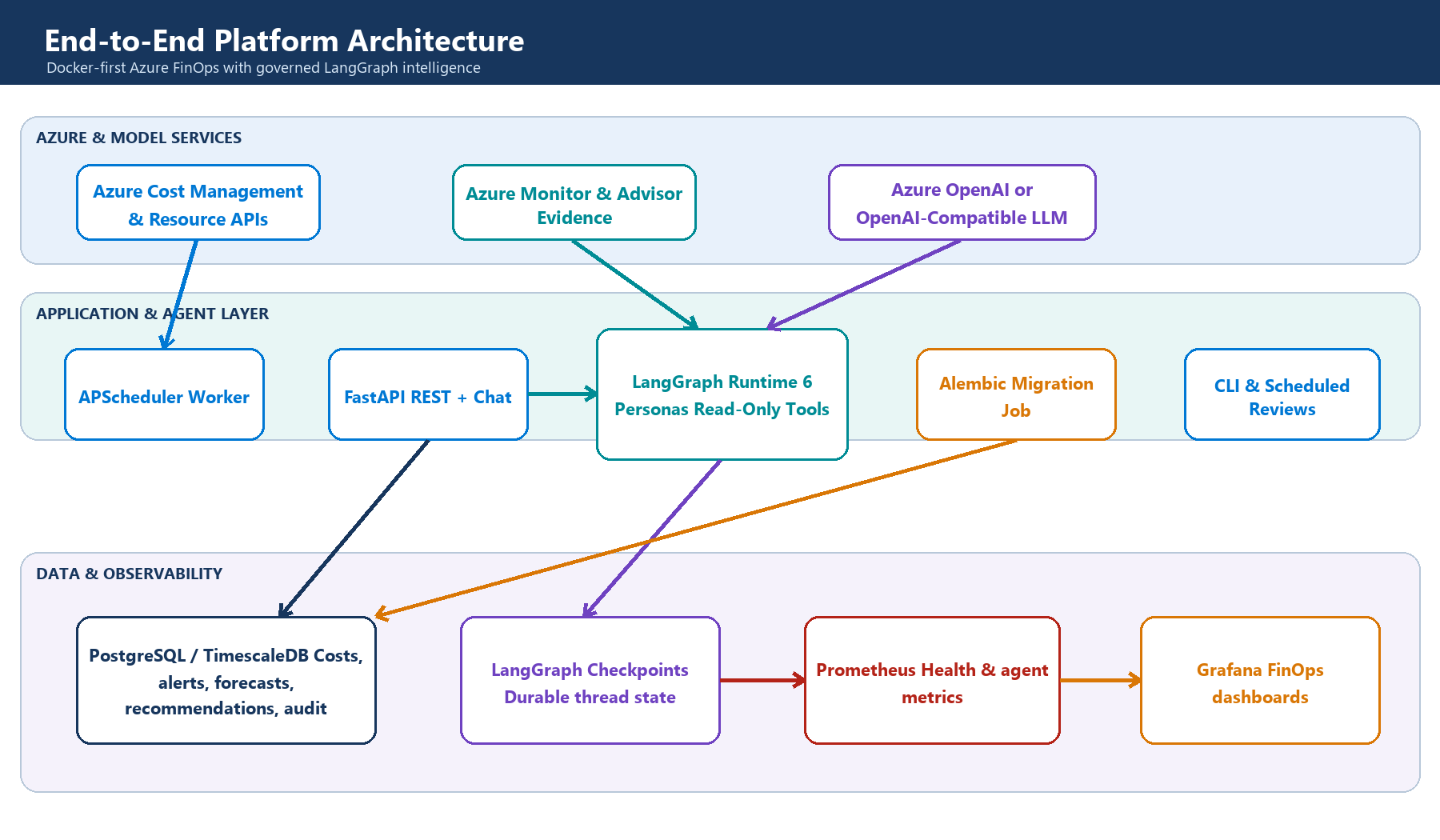 End-to-End Platform Architecture
Docker-first Azure FinOps with governed LangGraph intelligence

AZURE & MODEL SERVICES

Azure Cost Management & Resource APIs

Azure Monitor & Advisor Evidence

Azure OpenAI or OpenAI-Compatible LLM

APPLICATION & AGENT LAYER

APScheduler Worker

FastAPI REST + Chat

LangGraph Runtime 6 Personas Read-Only Tools

Alembic Migration Job

CLI & Scheduled Reviews

DATA & OBSERVABILITY

PostgreSQL / TimescaleDB Costs, alerts, forecasts, recommendations, audit

LangGraph Checkpoints Durable thread state

Prometheus Health & agent metrics

Grafana FinOps dashboards